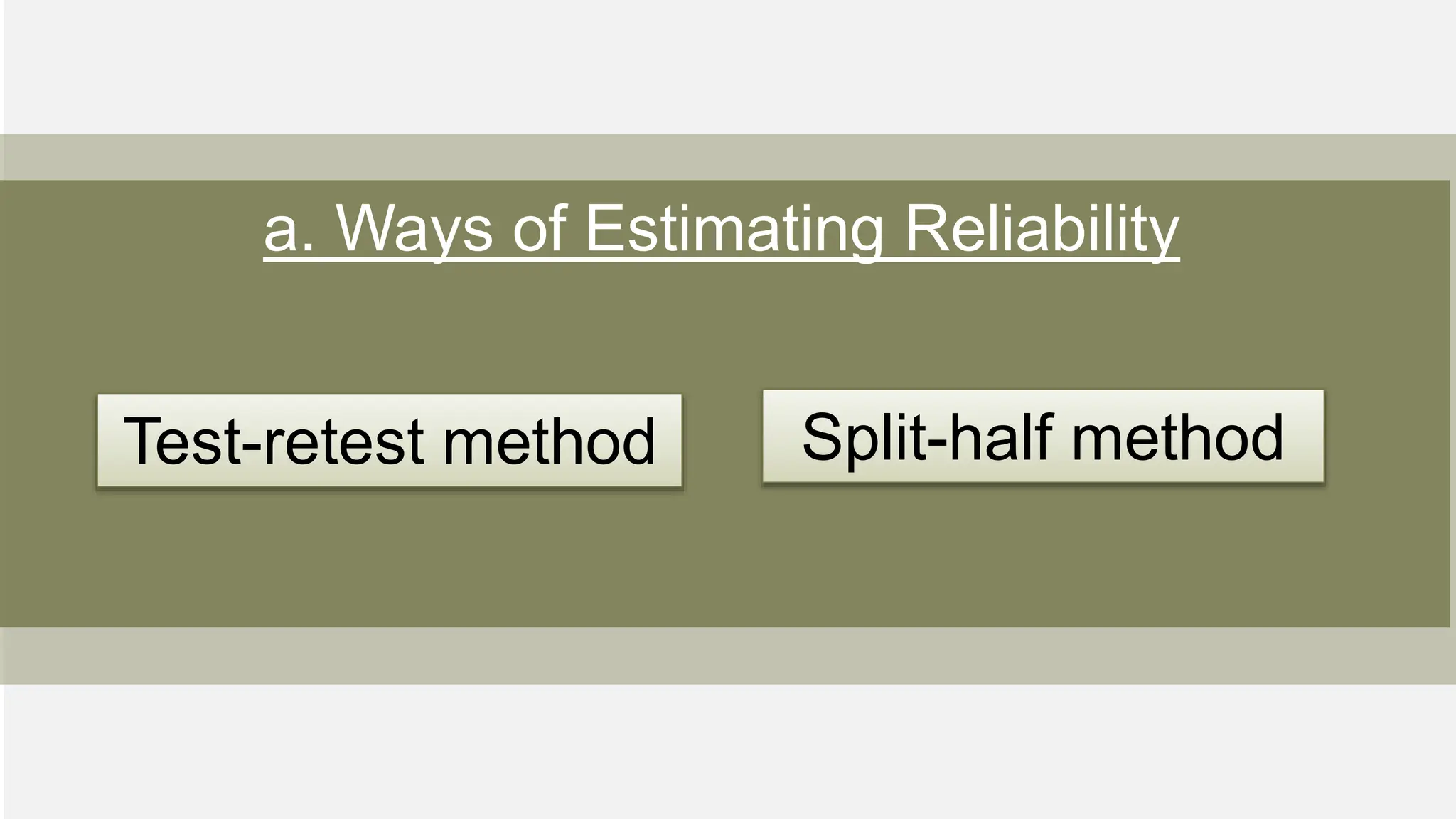 a. Ways of Estimating Reliability

Test-retest method

Split-half method